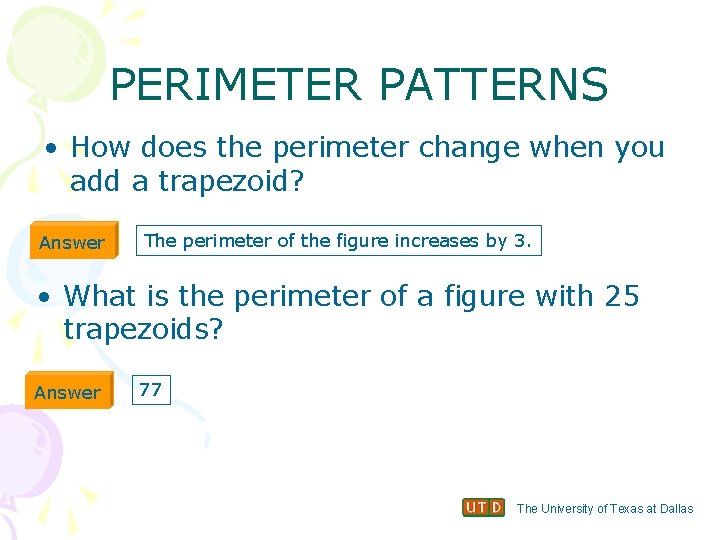 PERIMETER PATTERNS

• How does the perimeter change when you add a trapezoid?

Answer

The perimeter of the figure increases by 3.

• What is the perimeter of a figure with 25 trapezoids?

Answer

77

UTD The University of Texas at Dallas